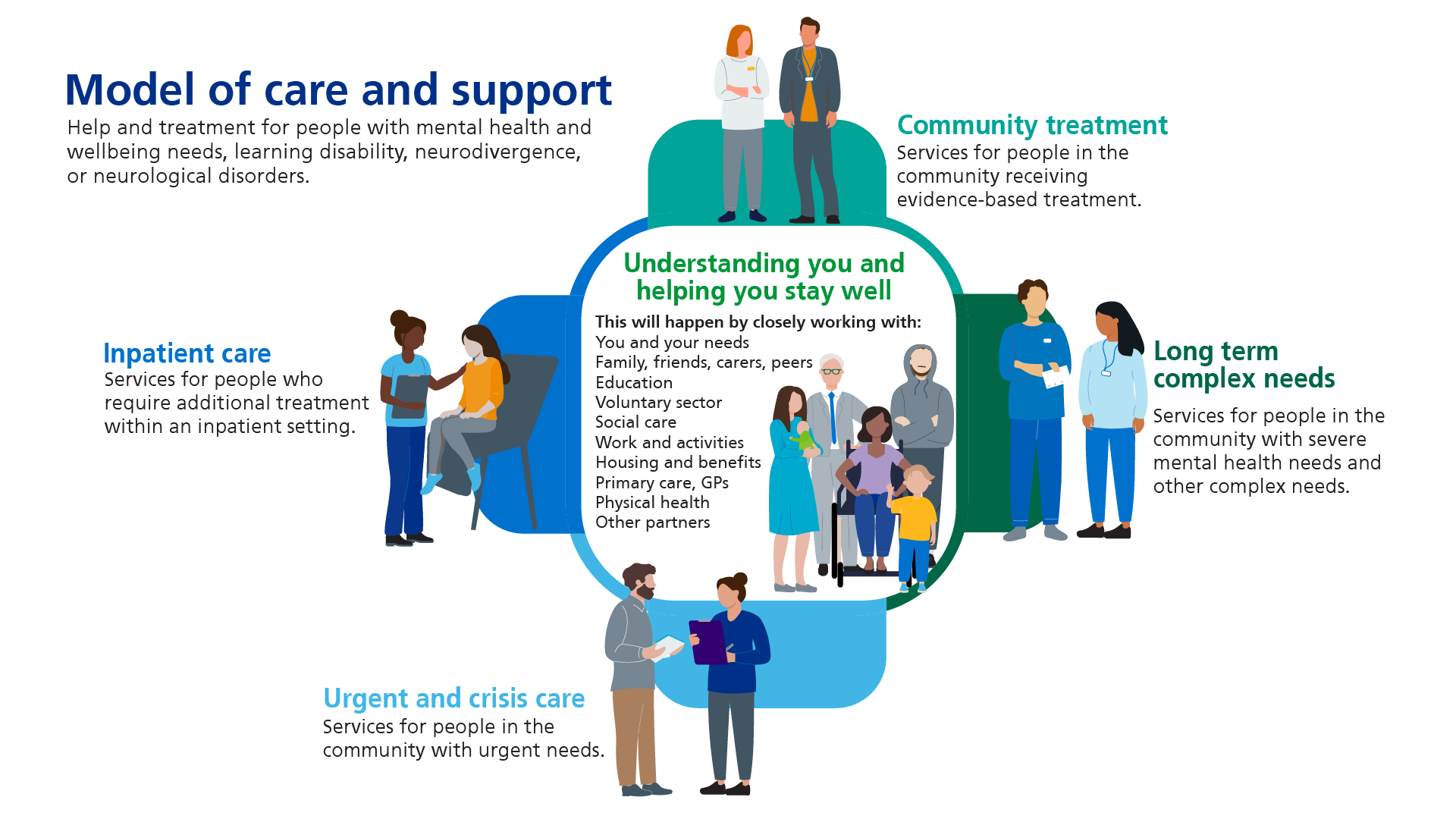 Model of care and support

Help and treatment for people with mental health and wellbeing needs, learning disability, neurodivergence, or neurological disorders.

Community treatment

Services for people in the community receiving evidence-based treatment.

Understanding you and helping you stay well

This will happen by closely working with:
You and your needs
Family, friends, carers, peers
Education
Voluntary sector
Social care
Work and activities
Housing and benefits
Primary care, GPs
Physical health
Other partners

Inpatient care

Services for people who require additional treatment within an inpatient setting.

Long term complex needs

Services for people in the community with severe mental health needs and other complex needs.

Urgent and crisis care

Services for people in the community with urgent needs.